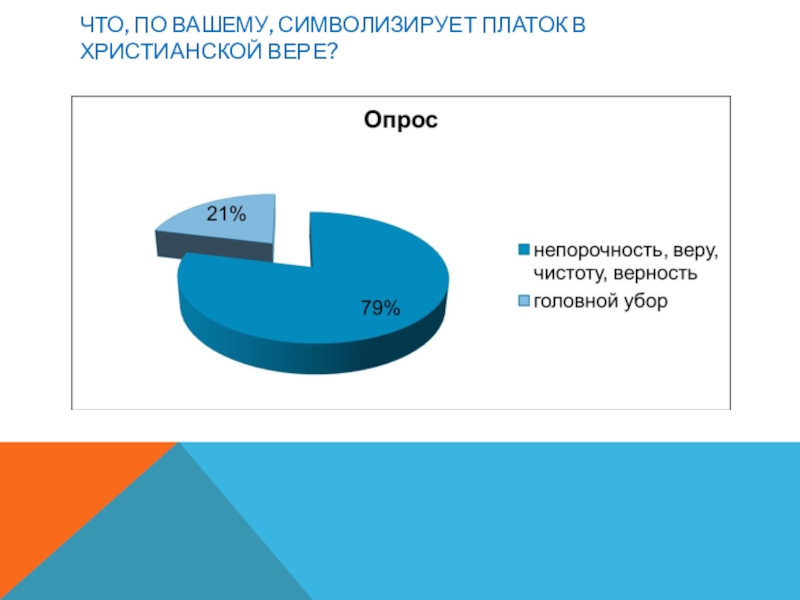 ЧТО, ПО ВАШЕМУ, СИМВОЛИЗИРУЕТ ПЛАТОК В ХРИСТИАНСКОЙ ВЕРЕ?

Опрос

21%

79%

непорочность, веру, чистоту, верность

головной убор